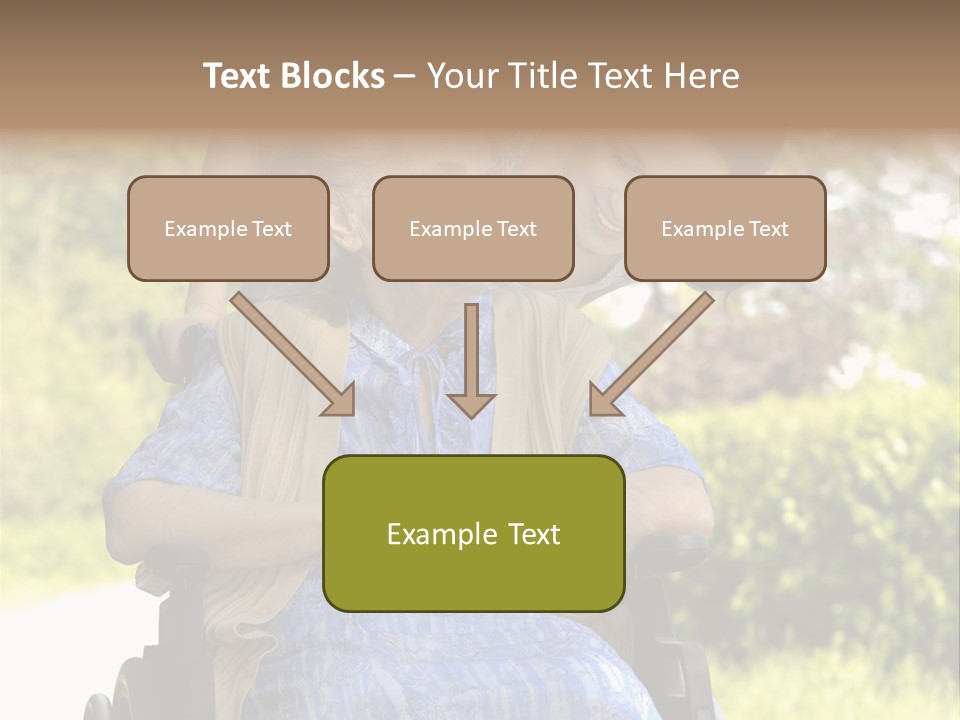 Text Blocks – Your Title Text Here

Example Text

Example Text

Example Text

Example Text